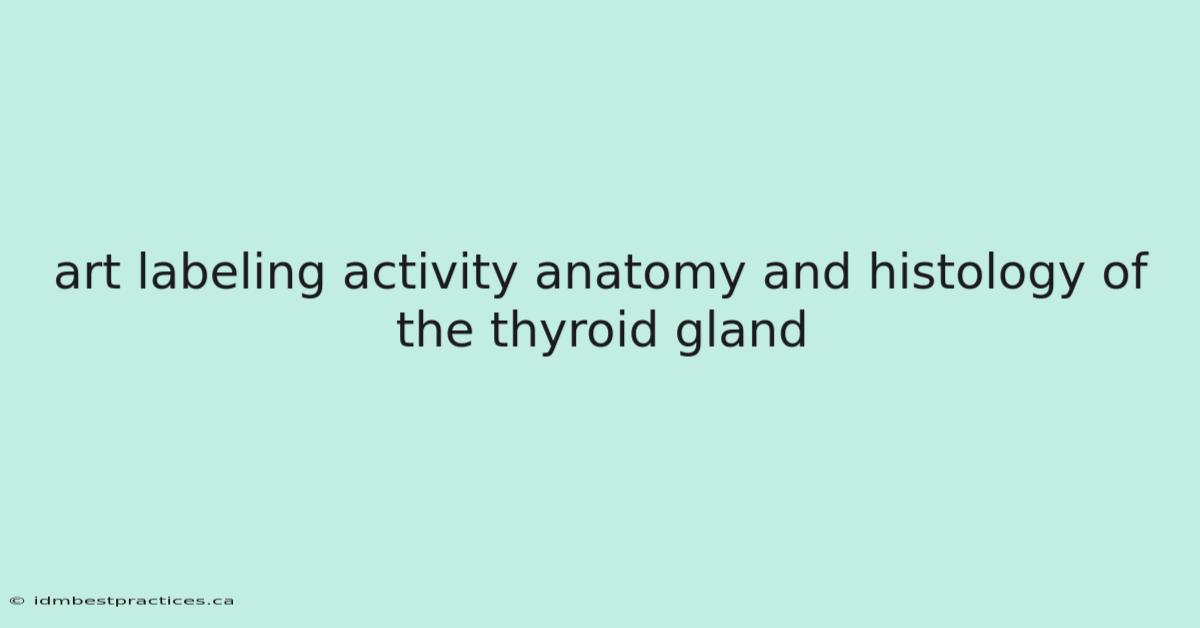 art labeling activity anatomy and histology of the thyroid gland

© idmbestpractices.ca